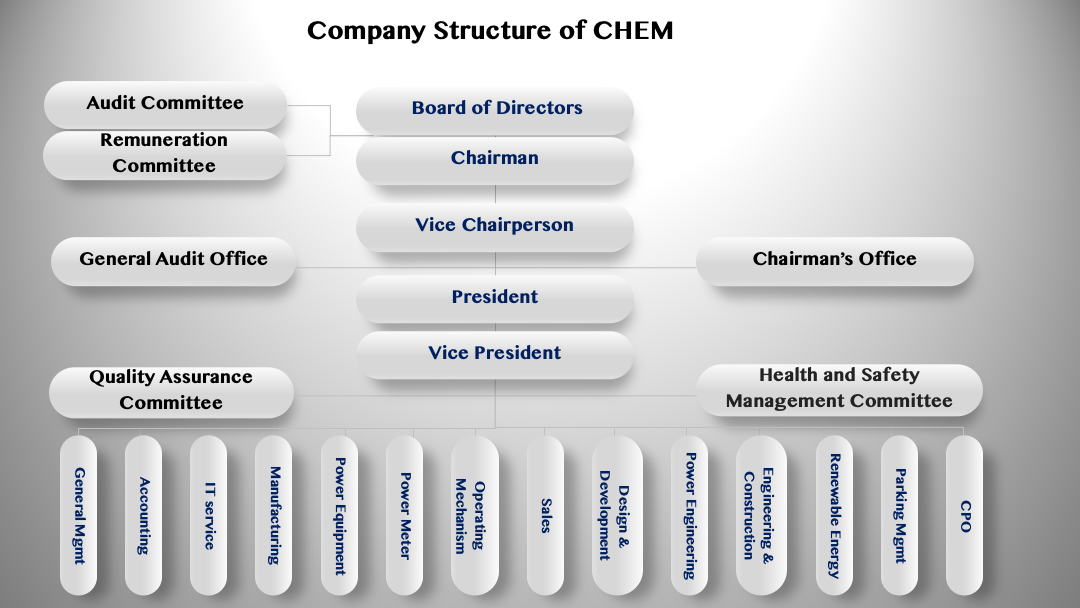 Company Structure of CHEM

Audit Committee

Remuneration Committee

Board of Directors

Chairman

Vice Chairperson

General Audit Office

Chairman's Office

President

Vice President

Quality Assurance Committee

Health and Safety Management Committee

General Mgmt

Accounting

IT service

Manufacturing

Power Equipment

Power Meter

Operating Mechanism

Sales

Design & Development

Power Engineering

Engineering & Construction

Renewable Energy

Parking Mgmt

CPO